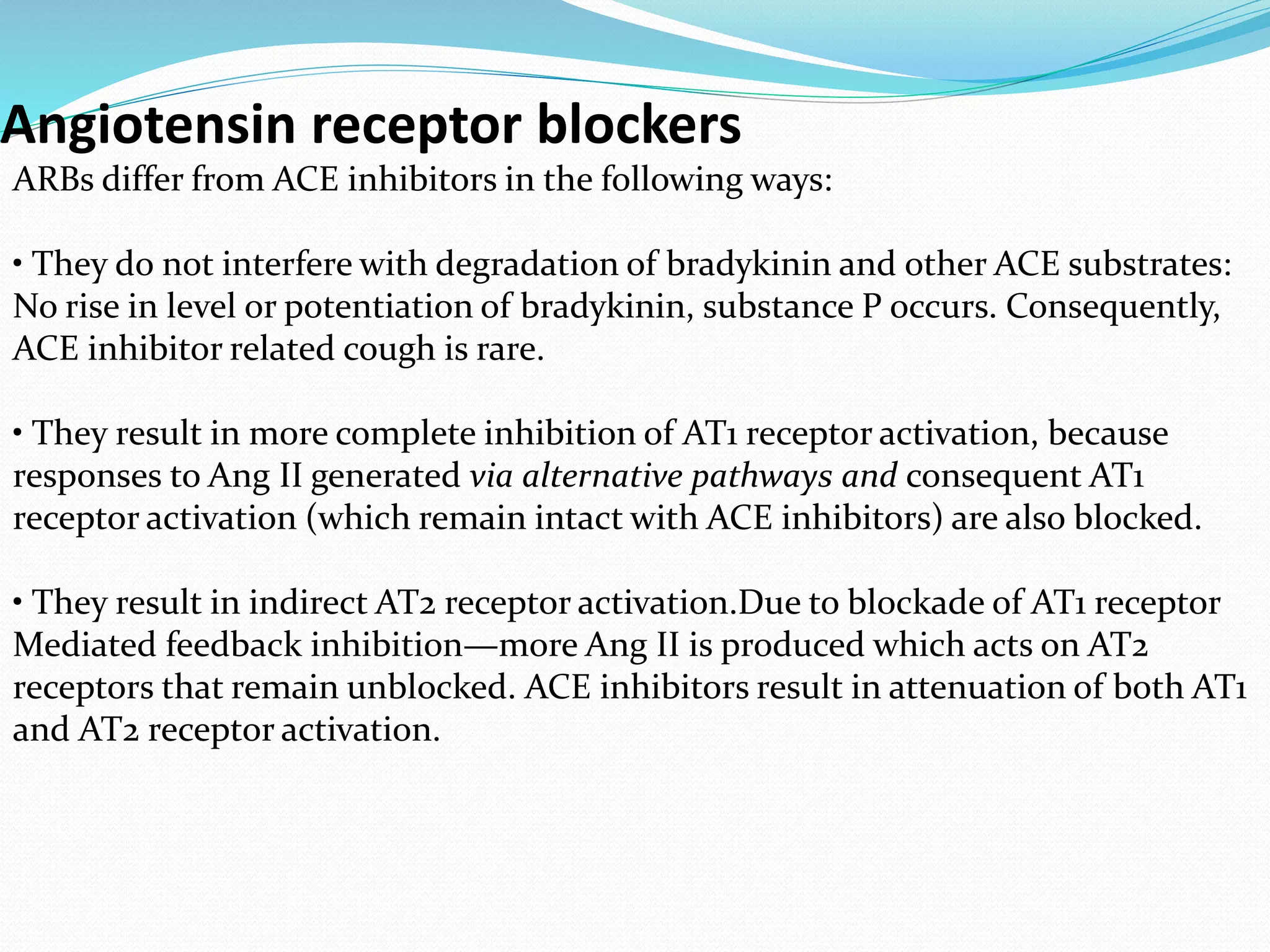 Angiotensin receptor blockers

ARBs differ from ACE inhibitors in the following ways:

• They do not interfere with degradation of bradykinin and other ACE substrates: No rise in level or potentiation of bradykinin, substance P occurs. Consequently, ACE inhibitor related cough is rare.

• They result in more complete inhibition of AT1 receptor activation, because responses to Ang II generated via alternative pathways and consequent AT1 receptor activation (which remain intact with ACE inhibitors) are also blocked.

• They result in indirect AT2 receptor activation.Due to blockade of AT1 receptor Mediated feedback inhibition—more Ang II is produced which acts on AT2 receptors that remain unblocked. ACE inhibitors result in attenuation of both AT1 and AT2 receptor activation.